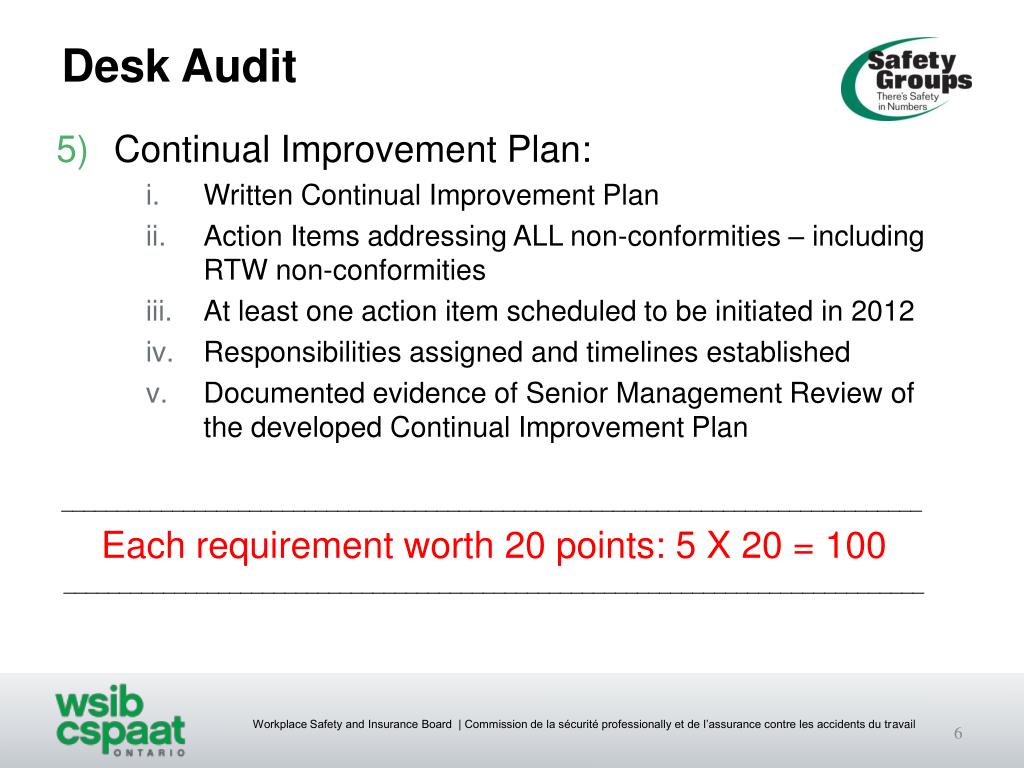 Desk Audit

Safety Groups There's Safety in Numbers

5) Continual Improvement Plan:

i. Written Continual Improvement Plan

ii. Action Items addressing ALL non-conformities – including RTW non-conformities

iii. At least one action item scheduled to be initiated in 2012

iv. Responsibilities assigned and timelines established

v. Documented evidence of Senior Management Review of the developed Continual Improvement Plan

Each requirement worth 20 points: 5 X 20 = 100

wsib cspaat ONTARIO

Workplace Safety and Insurance Board | Commission de la sécurité professionally et de l'assurance contre les accidents du travail

6